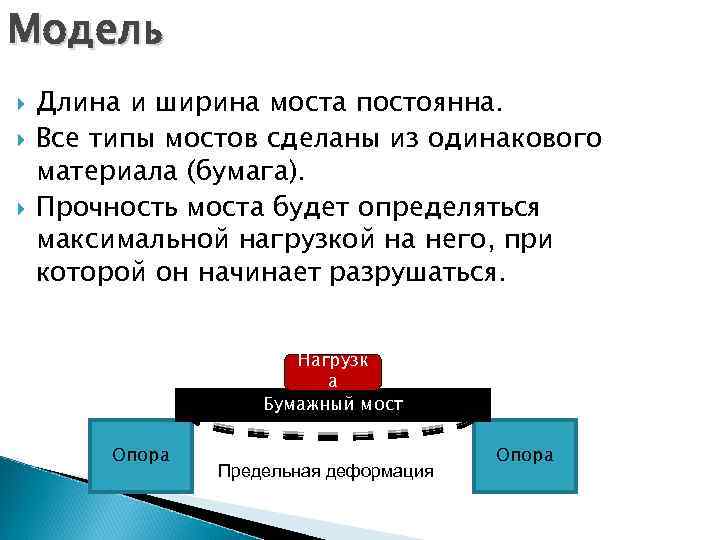 Модель

Длина и ширина моста постоянна.

Все типы мостов сделаны из одинакового материала (бумага).

Прочность моста будет определяться максимальной нагрузкой на него, при которой он начинает разрушаться.

Нагрузк а

Бумажный мост

Опора

Предельная деформация

Опора